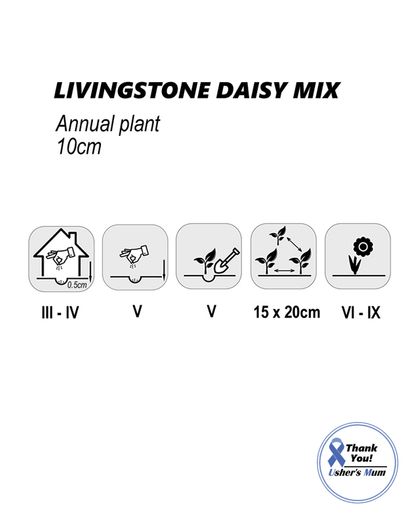 LIVINGSTONE DAISY MIX

Annual plant
10cm

0.5cm

III - IV

V

V

15 x 20cm

VI - IX

Thank You!
Usher's Mum